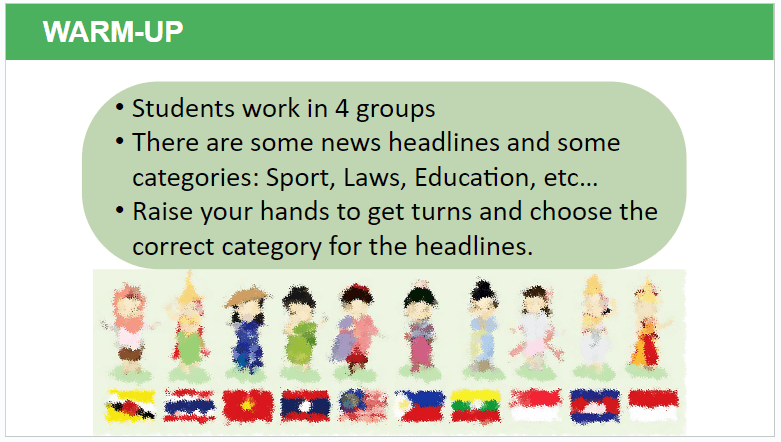 WARM-UP

• Students work in 4 groups
• There are some news headlines and some categories: Sport, Laws, Education, etc…
• Raise your hands to get turns and choose the correct category for the headlines.